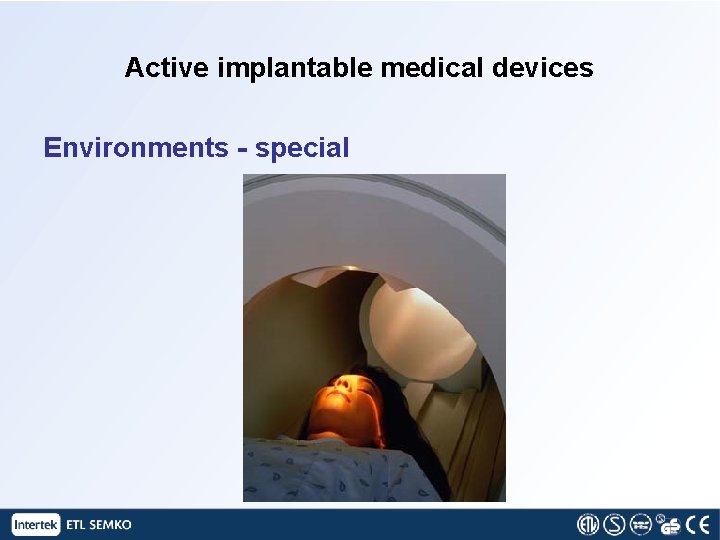 Active implantable medical devices

Environments - special

Intertek ETL SEMKO

ETL S GS CE